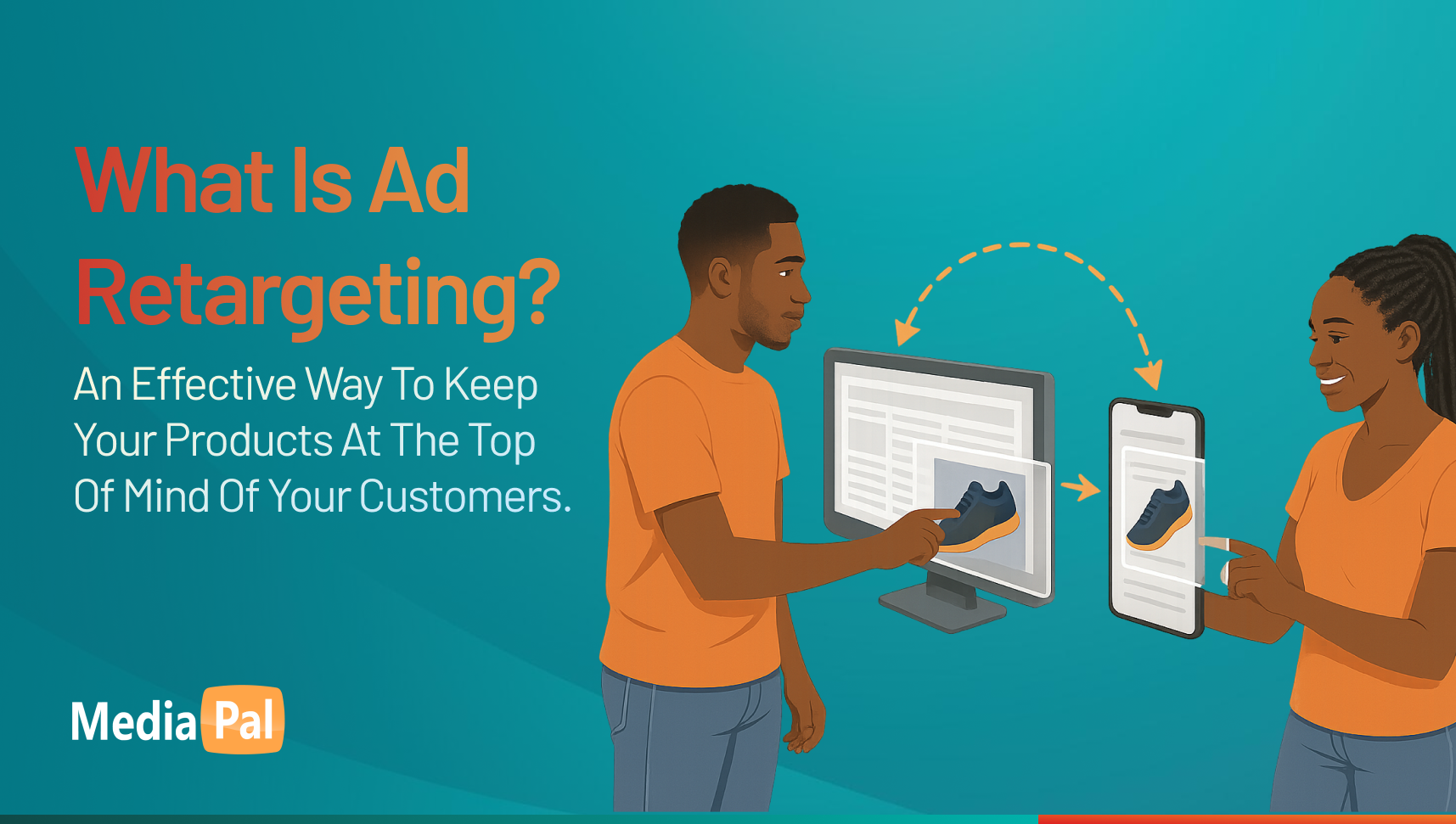 What Is Ad Retargeting?

An Effective Way To Keep Your Products At The Top Of Mind Of Your Customers.

Media Pal